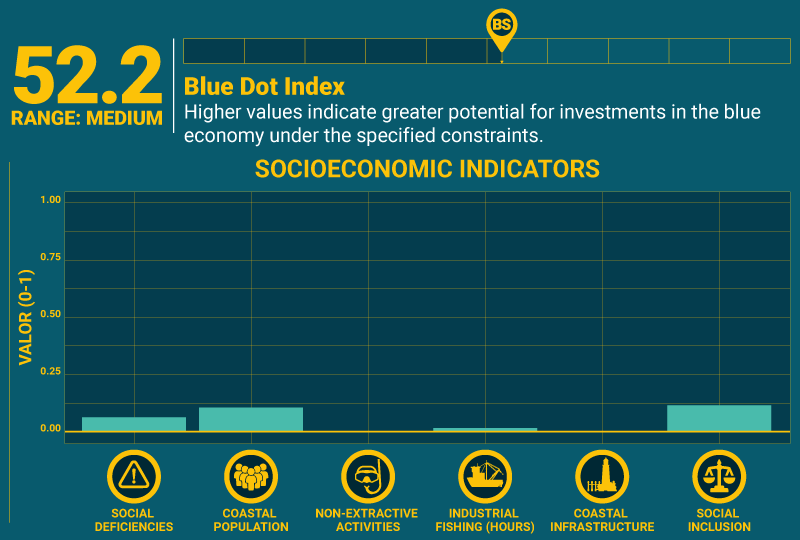 52.2
RANGE: MEDIUM

BS

Blue Dot Index
Higher values indicate greater potential for investments in the blue economy under the specified constraints.

SOCIOECONOMIC INDICATORS

VALOR (0-1)

1.00
0.75
0.50
0.25
0.00

SOCIAL DEFICIENCIES
COASTAL POPULATION
NON-EXTRACTIVE ACTIVITIES
INDUSTRIAL FISHING (HOURS)
COASTAL INFRASTRUCTURE
SOCIAL INCLUSION